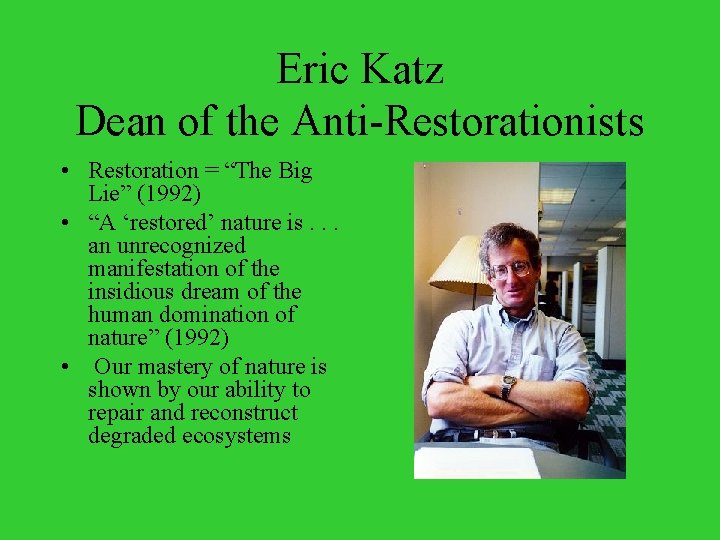 Eric Katz
Dean of the Anti-Restorationists

• Restoration = “The Big Lie” (1992)
• “A ‘restored’ nature is . . . an unrecognized manifestation of the insidious dream of the human domination of nature” (1992)
• Our mastery of nature is shown by our ability to repair and reconstruct degraded ecosystems